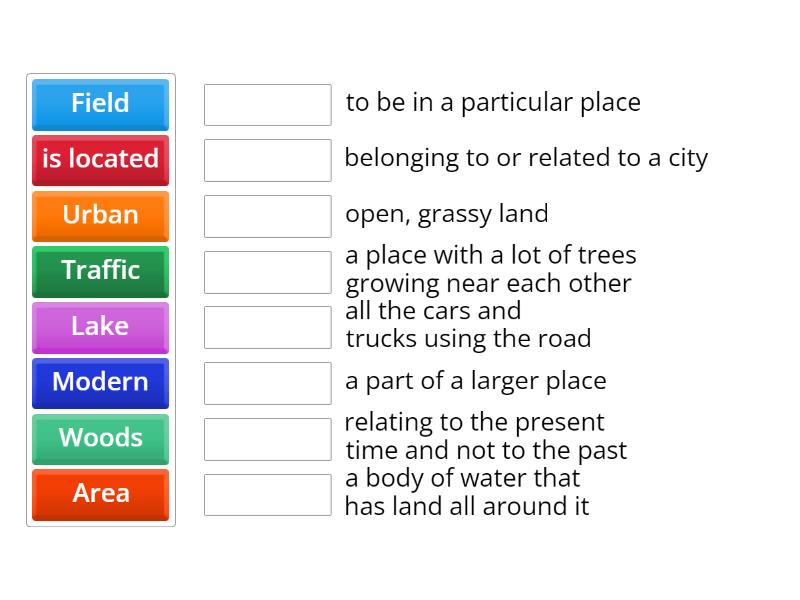 Field
is located
Urban
Traffic
Lake
Modern
Woods
Area

to be in a particular place
belonging to or related to a city
open, grassy land
a place with a lot of trees growing near each other
all the cars and trucks using the road
a part of a larger place
relating to the present time and not to the past
a body of water that has land all around it